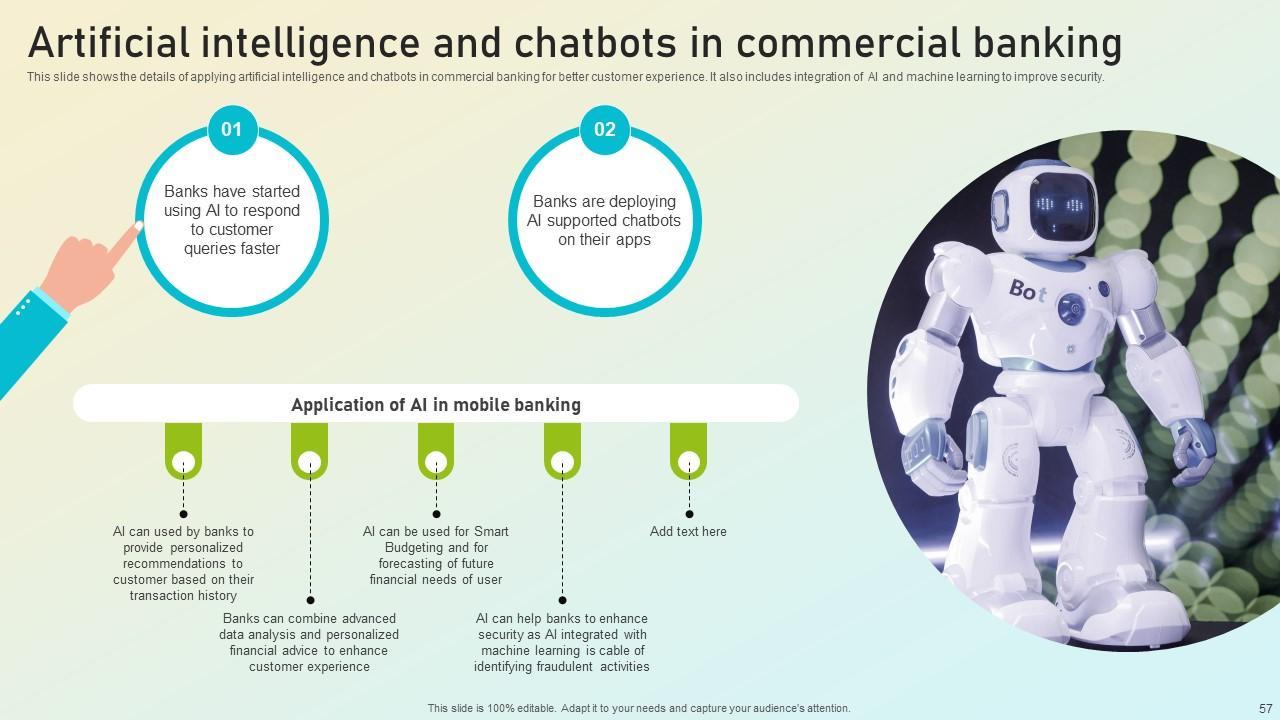 Artificial intelligence and chatbots in commercial banking

This slide shows the details of applying artificial intelligence and chatbots in commercial banking for better customer experience. It also includes integration of AI and machine learning to improve security.

01

Banks have started using AI to respond to customer queries faster

02

Banks are deploying AI supported chatbots on their apps

Bot

Application of AI in mobile banking

AI can used by banks to provide personalized recommendations to customer based on their transaction history

Banks can combine advanced data analysis and personalized financial advice to enhance customer experience

AI can be used for Smart Budgeting and for forecasting of future financial needs of user

AI can help banks to enhance security as AI integrated with machine learning is cable of identifying fraudulent activities

Add text here

This slide is 100% editable. Adapt it to your needs and capture your audience's attention.

57